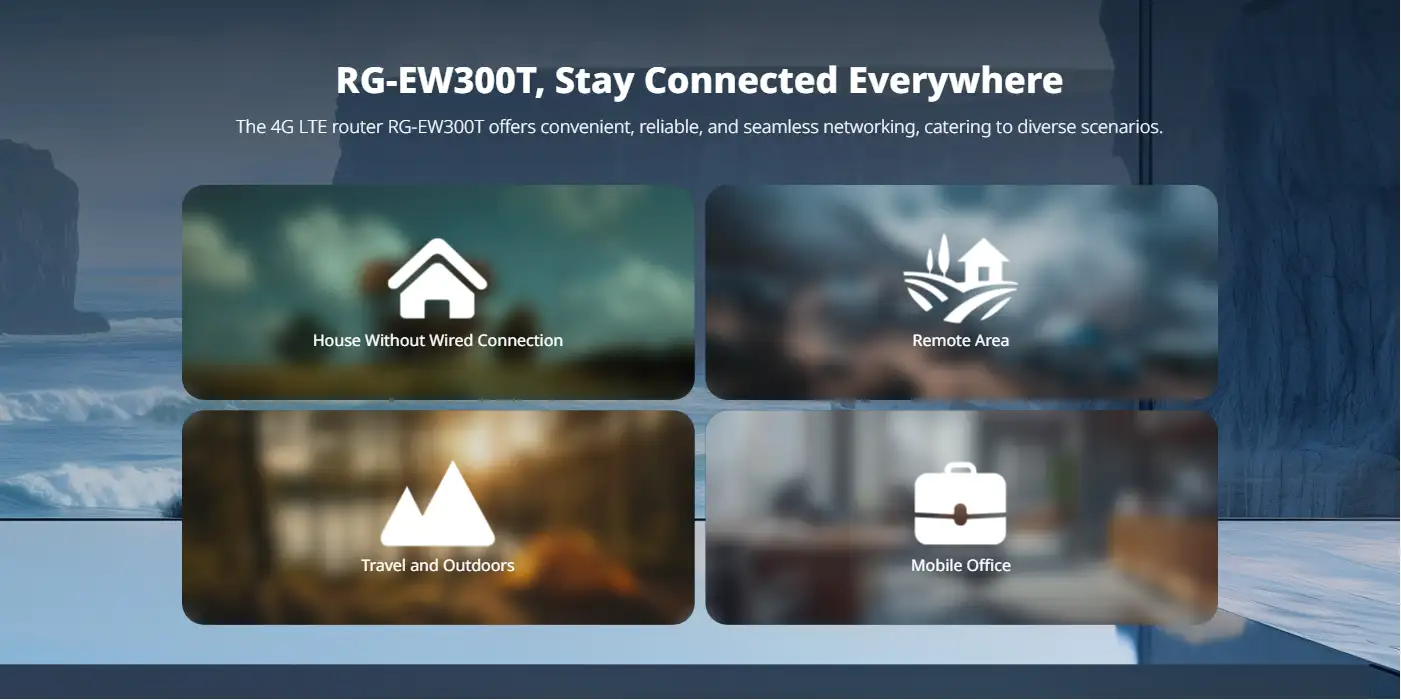 RG-EW300T, Stay Connected Everywhere

The 4G LTE router RG-EW300T offers convenient, reliable, and seamless networking, catering to diverse scenarios.

House Without Wired Connection

Remote Area

Travel and Outdoors

Mobile Office